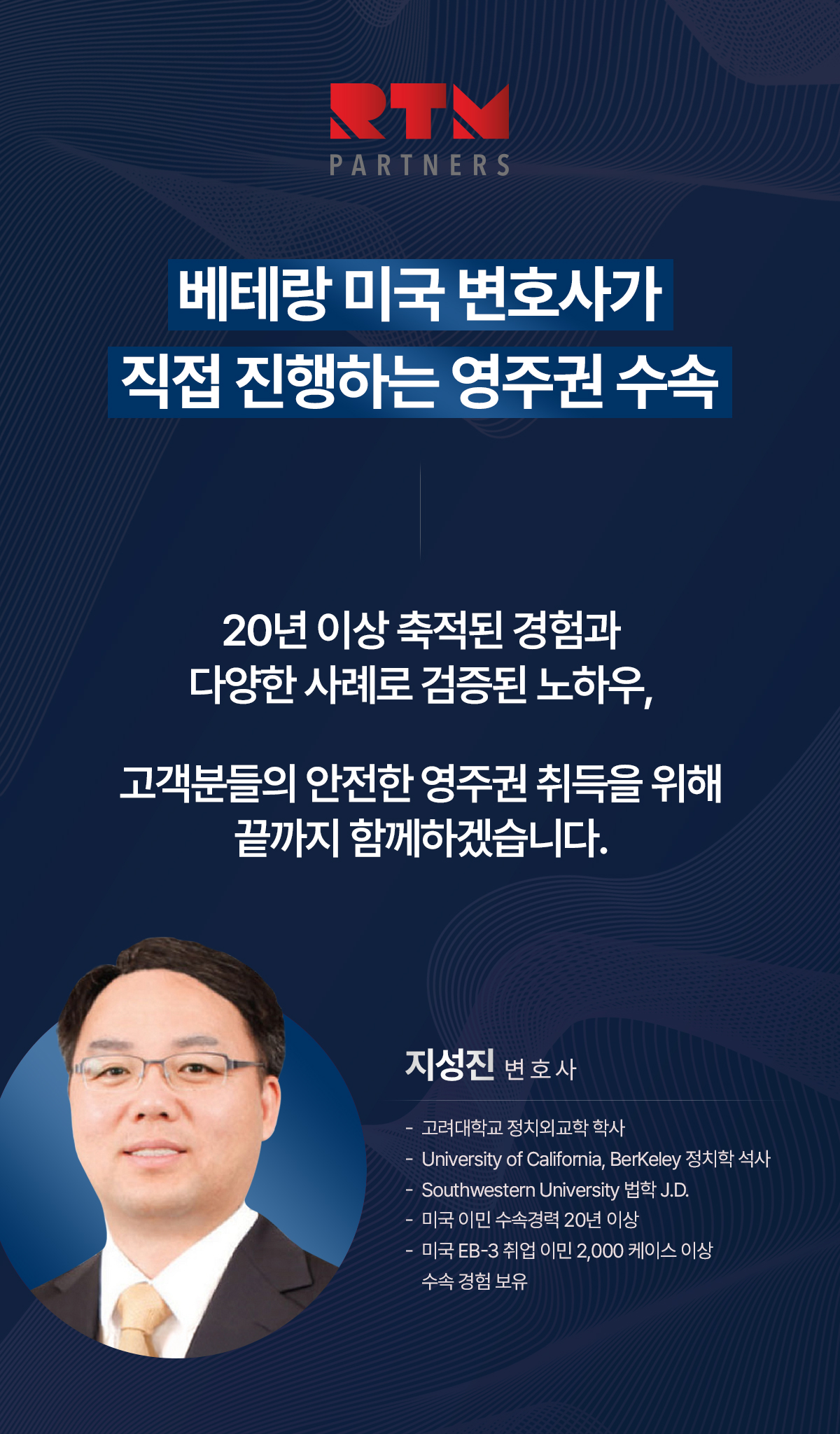 RTM
PARTNERS

베테랑 미국 변호사가
직접 진행하는 영주권 수속

20년 이상 축적된 경험과
다양한 사례로 검증된 노하우,

고객분들의 안전한 영주권 취득을 위해
끝까지 함께하겠습니다.

지성진 변호사

- 고려대학교 정치외교학 학사
- University of California, BerKeley 정치학 석사
- Southwestern University 법학 J.D.
- 미국 이민 수속경력 20년 이상
- 미국 EB-3 취업 이민 2,000 케이스 이상 수속 경험 보유